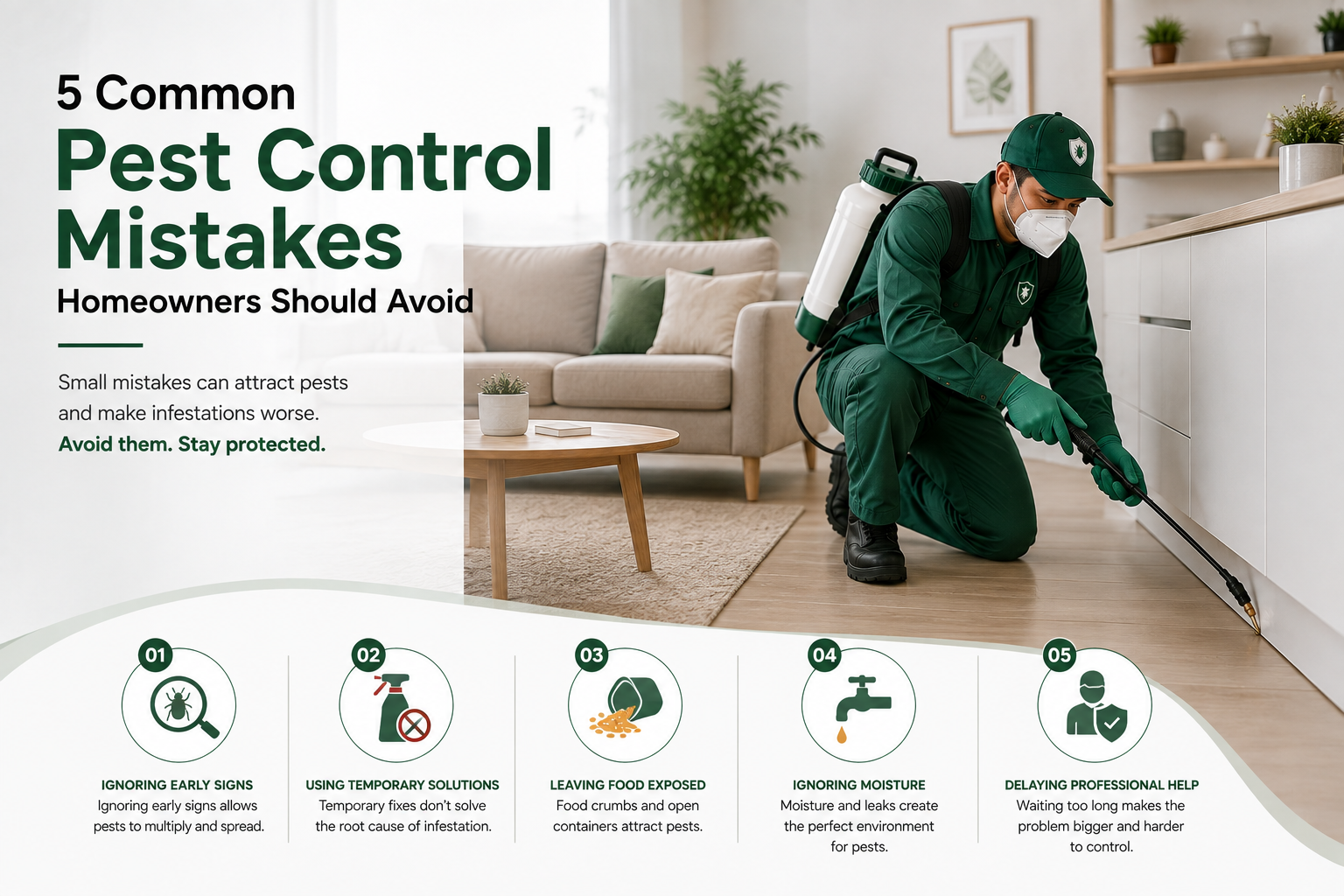 5 Common
Pest Control Mistakes
Homeowners Should Avoid

Small mistakes can attract pests and make infestations worse.
Avoid them. Stay protected.

01
IGNORING EARLY SIGNS
Ignoring early signs allows pests to multiply and spread.

02
USING TEMPORARY SOLUTIONS
Temporary fixes don't solve the root cause of infestation.

03
LEAVING FOOD EXPOSED
Food crumbs and open containers attract pests.

04
IGNORING MOISTURE
Moisture and leaks create the perfect environment for pests.

05
DELAYING PROFESSIONAL HELP
Waiting too long makes the problem bigger and harder to control.